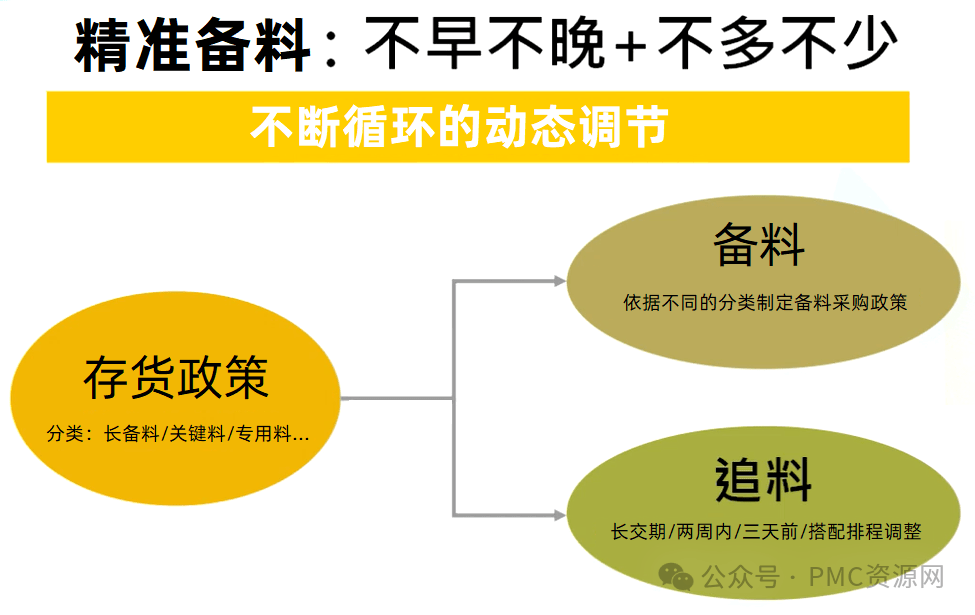 精准备料：不早不晚+不多不少

不断循环的动态调节

存货政策

分类：长备料/关键料/专用料...

备料

依据不同的分类制定备料采购政策

追料

长交期/两周内/三天前/搭配排程调整

公众号 · PMC资源网